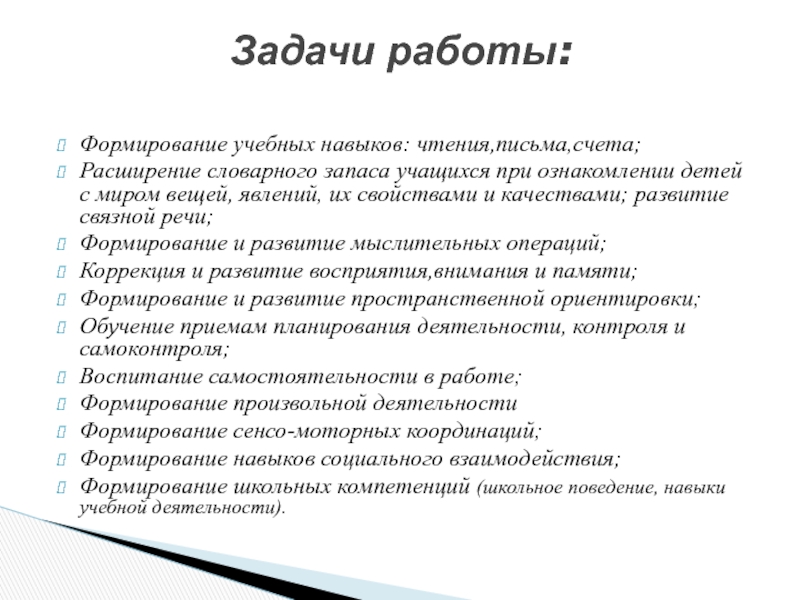 Задачи работы:

Формирование учебных навыков: чтения,письма,счета;
Расширение словарного запаса учащихся при ознакомлении детей с миром вещей, явлений, их свойствами и качествами; развитие связной речи;
Формирование и развитие мыслительных операций;
Коррекция и развитие восприятия,внимания и памяти;
Формирование и развитие пространственной ориентировки;
Обучение приемам планирования деятельности, контроля и самоконтроля;
Воспитание самостоятельности в работе;
Формирование произвольной деятельности
Формирование сенсо-моторных координаций;
Формирование навыков социального взаимодействия;
Формирование школьных компетенций (школьное поведение, навыки учебной деятельности).